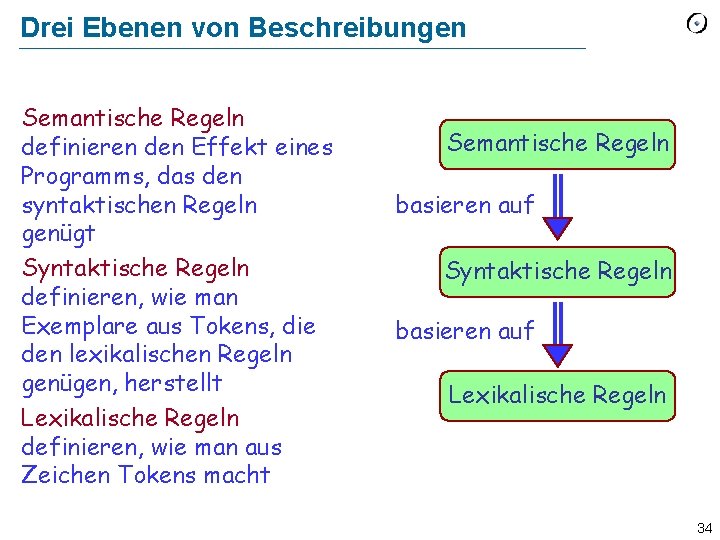 Drei Ebenen von Beschreibungen

Semantische Regeln definieren den Effekt eines Programms, das den syntaktischen Regeln genügt

Syntaktische Regeln definieren, wie man Exemplare aus Tokens, die den lexikalischen Regeln genügen, herstellt

Lexikalische Regeln definieren, wie man aus Zeichen Tokens macht

Semantische Regeln

basieren auf

Syntaktische Regeln

basieren auf

Lexikalische Regeln

34